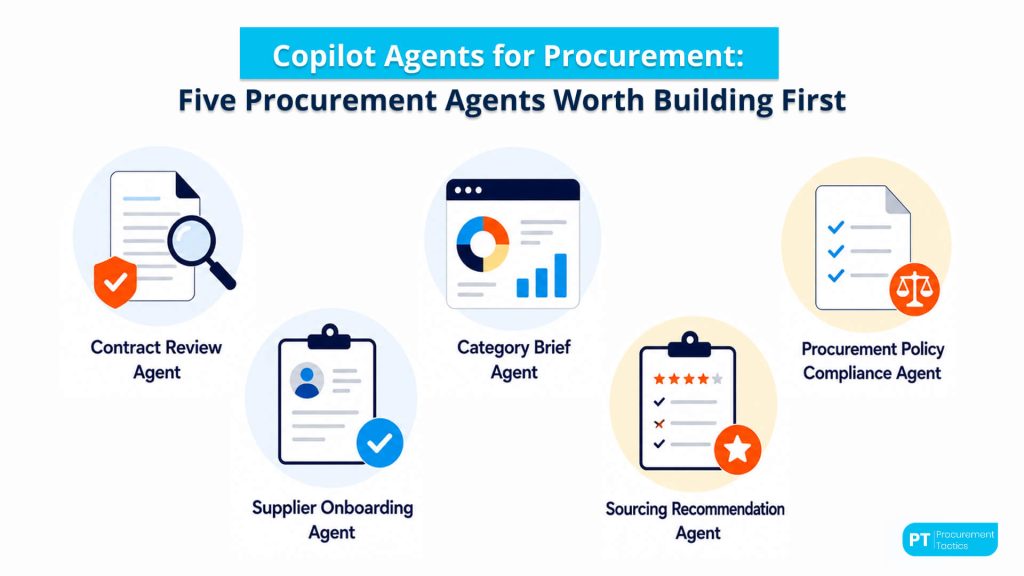 Copilot Agents for Procurement:
Five Procurement Agents Worth Building First

Contract Review Agent

Supplier Onboarding Agent

Category Brief Agent

Sourcing Recommendation Agent

Procurement Policy Compliance Agent

PT Procurement Tactics